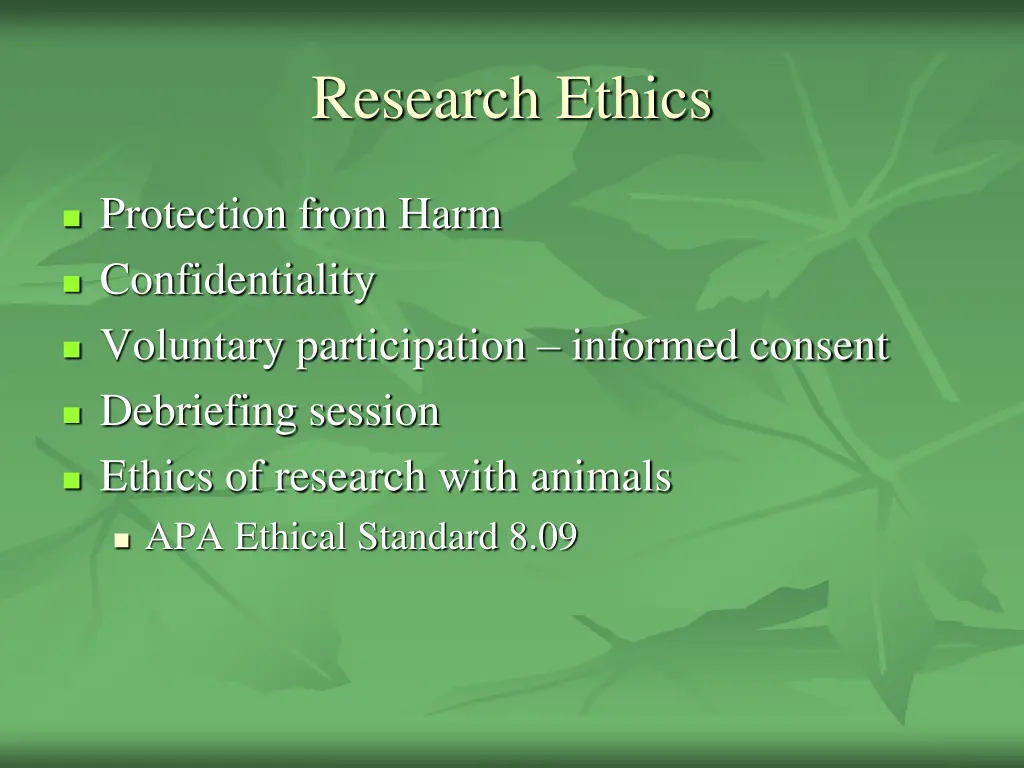 Research Ethics

- Protection from Harm
- Confidentiality
- Voluntary participation – informed consent
- Debriefing session
- Ethics of research with animals
  - APA Ethical Standard 8.09